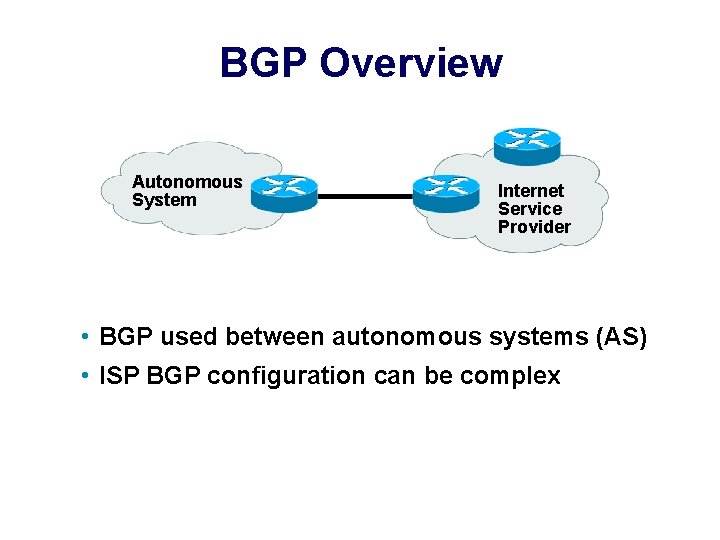 BGP Overview

Autonomous System

Internet Service Provider

• BGP used between autonomous systems (AS)
• ISP BGP configuration can be complex